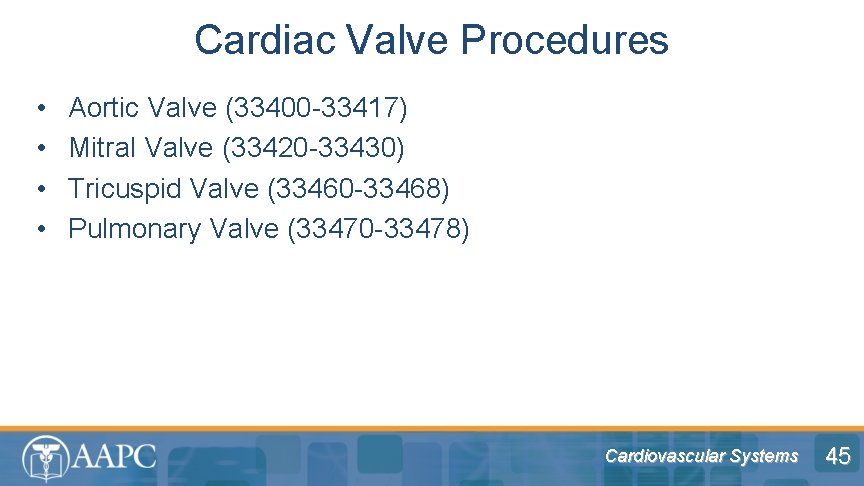 Cardiac Valve Procedures

• Aortic Valve (33400-33417)
• Mitral Valve (33420-33430)
• Tricuspid Valve (33460-33468)
• Pulmonary Valve (33470-33478)

AAPC

Cardiovascular Systems

45